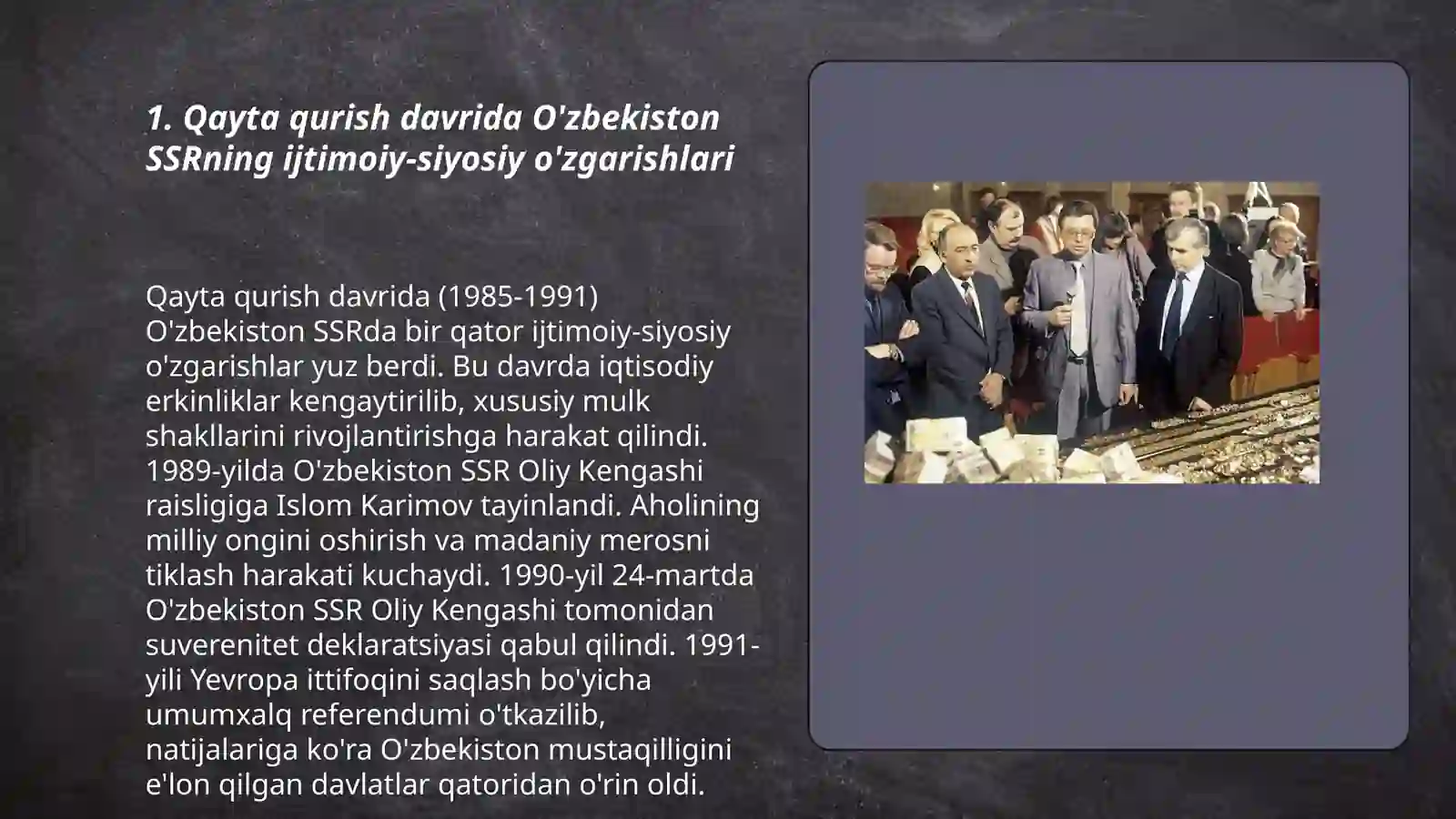 1. Qayta qurish davrida O'zbekiston SSRning ijtimoiy-siyosiy o'zgarishlari

Qayta qurish davrida (1985-1991) O'zbekiston SSRda bir qator ijtimoiy-siyosiy o'zgarishlar yuz berdi. Bu davrda iqtisodiy erkinliklar kengaytirilib, xususiy mulk shakllarini rivojlantirishga harakat qilindi. 1989-yilda O'zbekiston SSR Oliy Kengashi raisligiga Islom Karimov tayinlandi. Aholining milliy ongini oshirish va madaniy merosni tiklash harakati kuchaydi. 1990-yil 24-martda O'zbekiston SSR Oliy Kengashi tomonidan suverenitet deklaratsiyasi qabul qilindi. 1991-yili Yevropa ittifoqini saqlash bo'yicha umumxalq referendumi o'tkazilib, natijalariga ko'ra O'zbekiston mustaqilligini e'lon qilgan davlatlar qatoridan o'rin oldi.